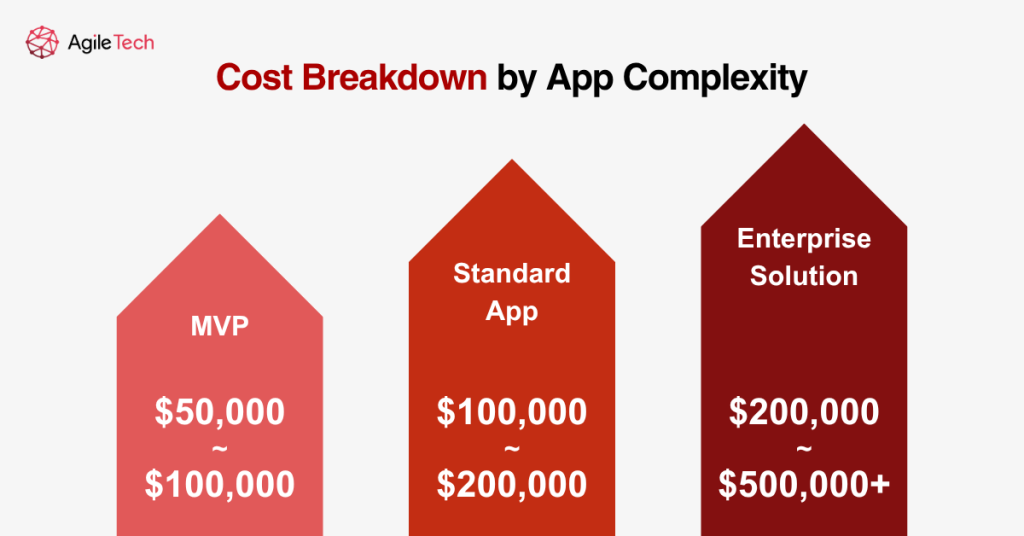 AgileTech

Cost Breakdown by App Complexity

MVP

\$50,000 ~ \$100,000

Standard App

\$100,000 ~ \$200,000

Enterprise Solution

\$200,000 ~ \$500,000+